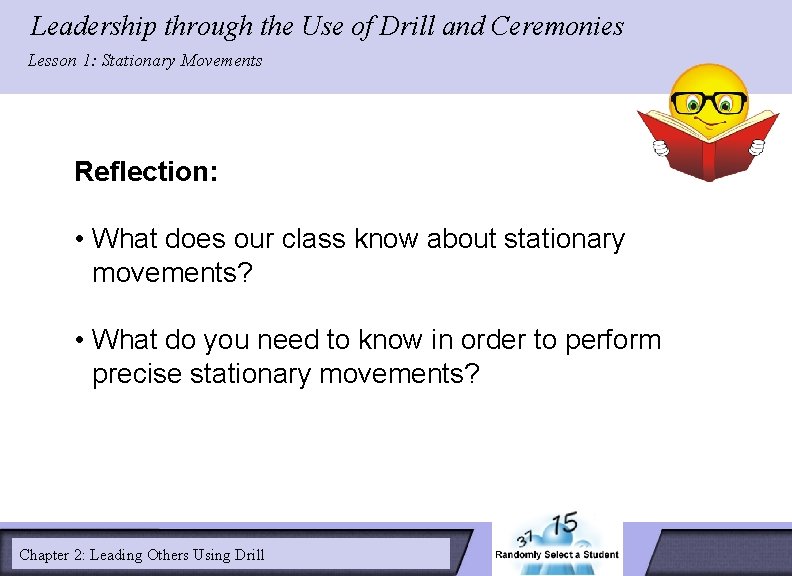 Leadership through the Use of Drill and Ceremonies

Lesson 1: Stationary Movements

Reflection:

• What does our class know about stationary movements?

• What do you need to know in order to perform precise stationary movements?

Chapter 2: Leading Others Using Drill

37 15

Randomly Select a Student